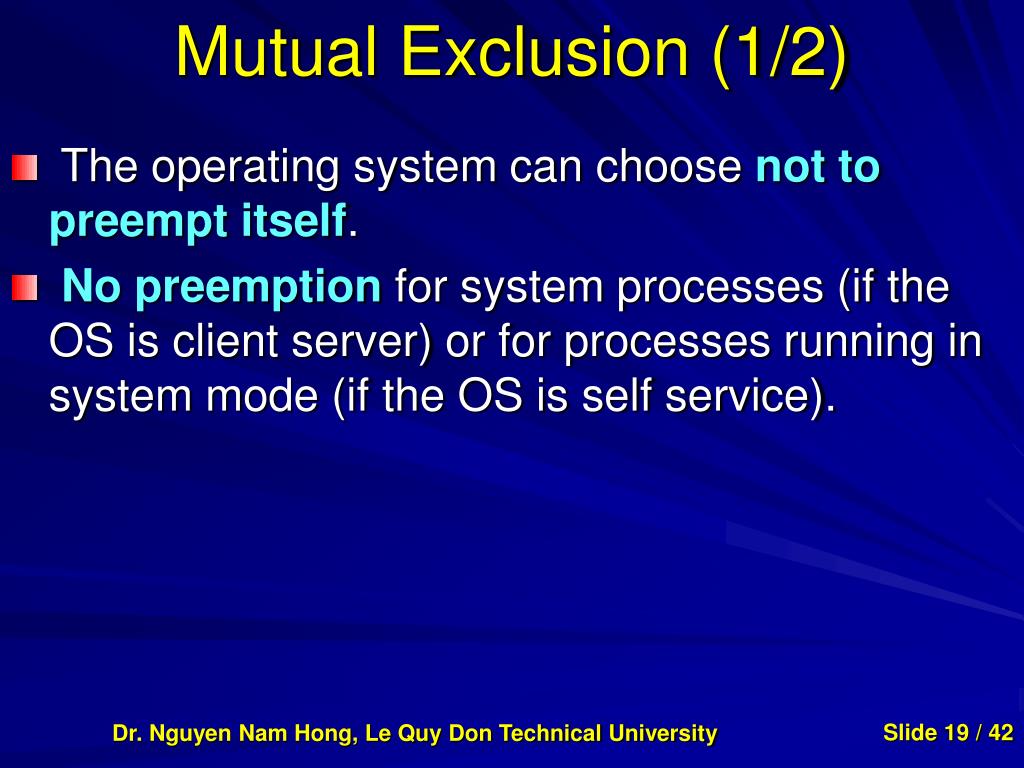 Mutual Exclusion (1/2)

The operating system can choose not to preempt itself.

No preemption for system processes (if the OS is client server) or for processes running in system mode (if the OS is self service).

Dr. Nguyen Nam Hong, Le Quy Don Technical University

Slide 19 / 42